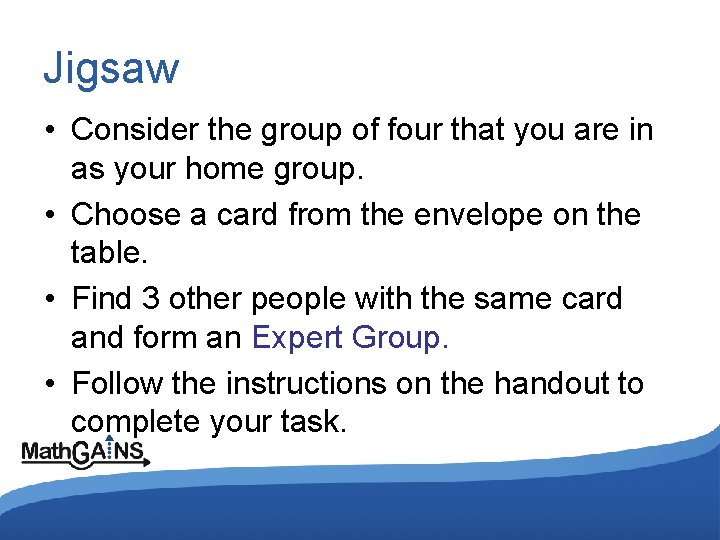 Jigsaw

• Consider the group of four that you are in as your home group.

• Choose a card from the envelope on the table.

• Find 3 other people with the same card and form an Expert Group.

• Follow the instructions on the handout to complete your task.

MathGAINS